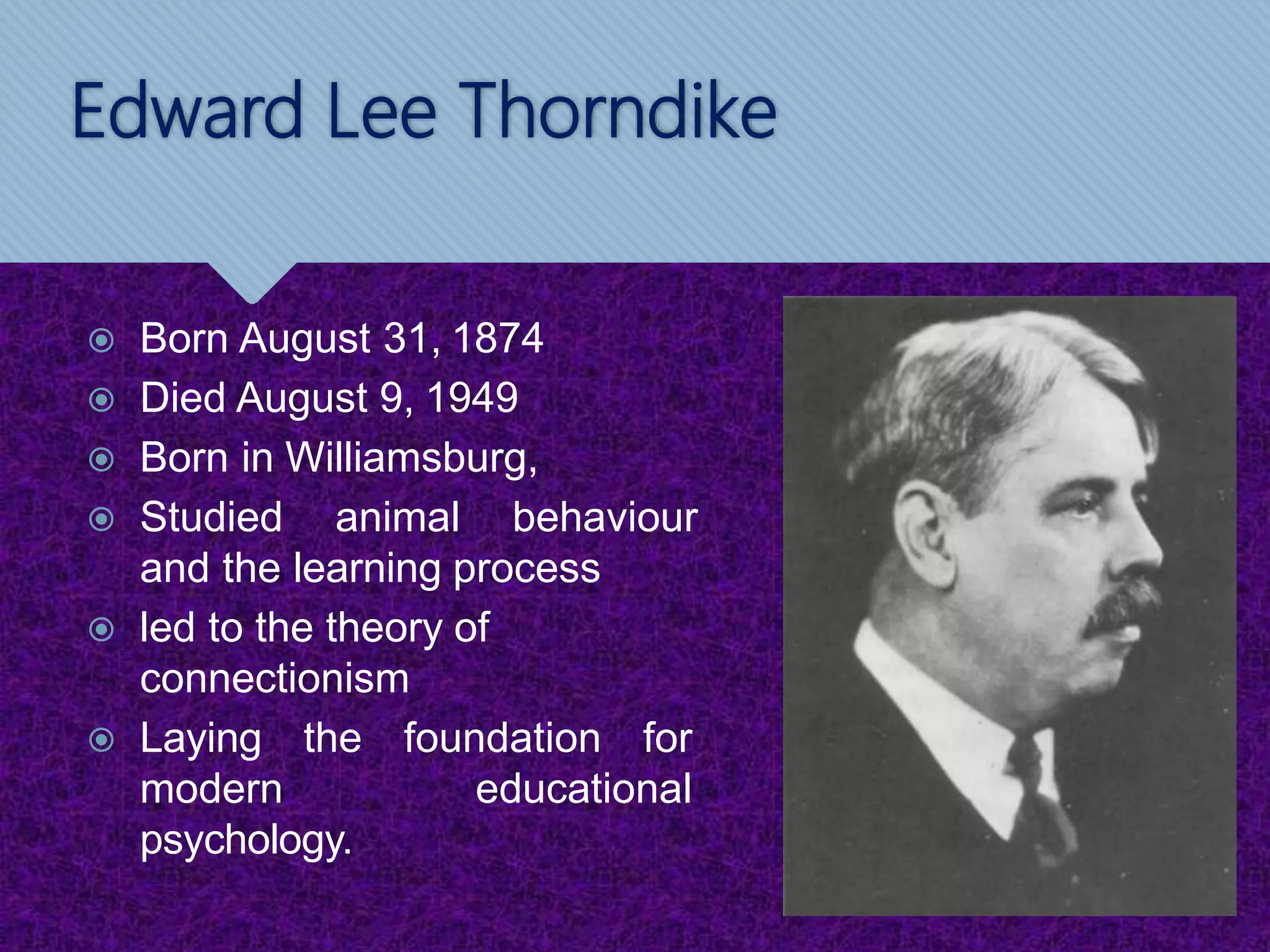 Edward Lee Thorndike

Born August 31, 1874
Died August 9, 1949
Born in Williamsburg,
Studied animal behaviour and the learning process
led to the theory of connectionism
Laying the foundation for modern educational psychology.